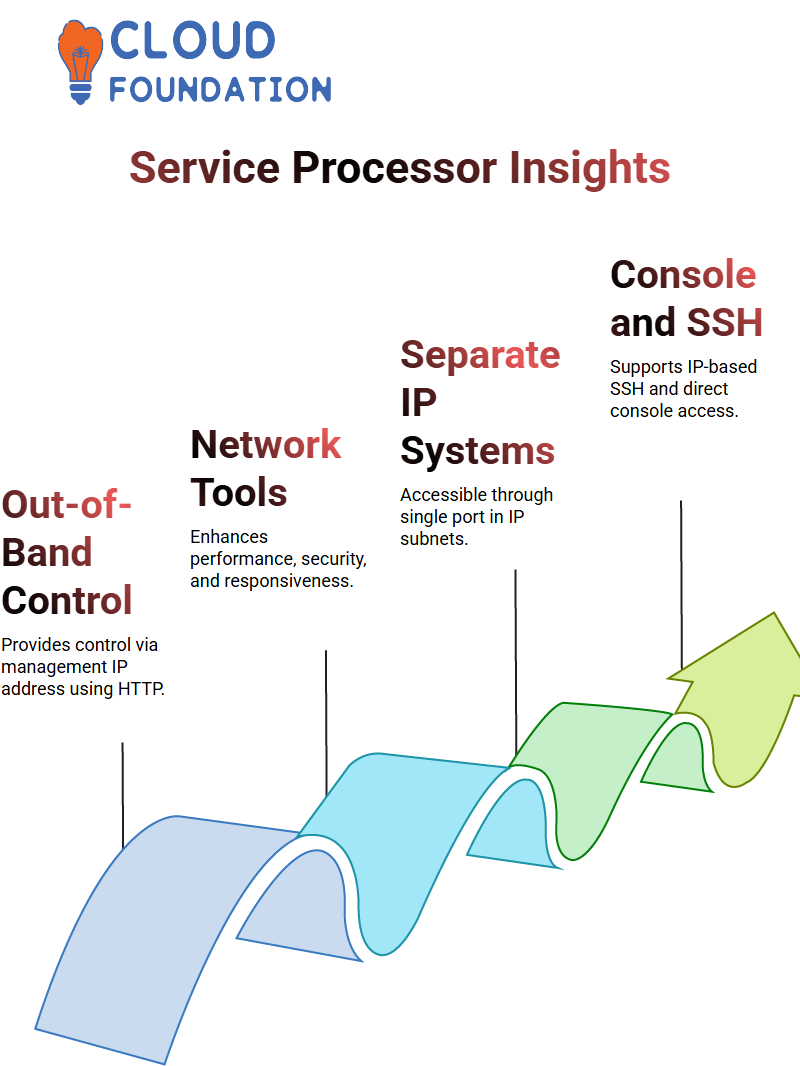 CLOUD FOUNDATION

Service Processor Insights

Out-of-Band Control

Provides control via management IP address using HTTP.

Network Tools

Enhances performance, security, and responsiveness.

Separate IP Systems

Accessible through single port in IP subnets.

Console and SSH

Supports IP-based SSH and direct console access.